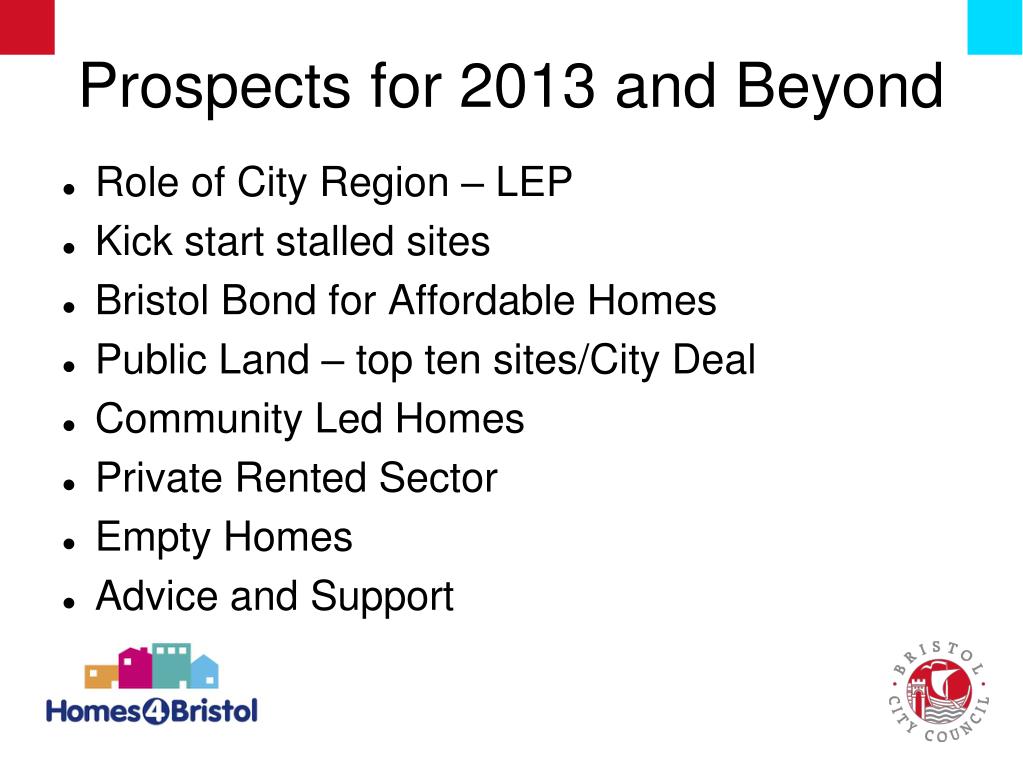 Prospects for 2013 and Beyond

- Role of City Region – LEP
- Kick start stalled sites
- Bristol Bond for Affordable Homes
- Public Land – top ten sites/City Deal
- Community Led Homes
- Private Rented Sector
- Empty Homes
- Advice and Support

Homes4Bristol

BRISTOL CITY COUNCIL